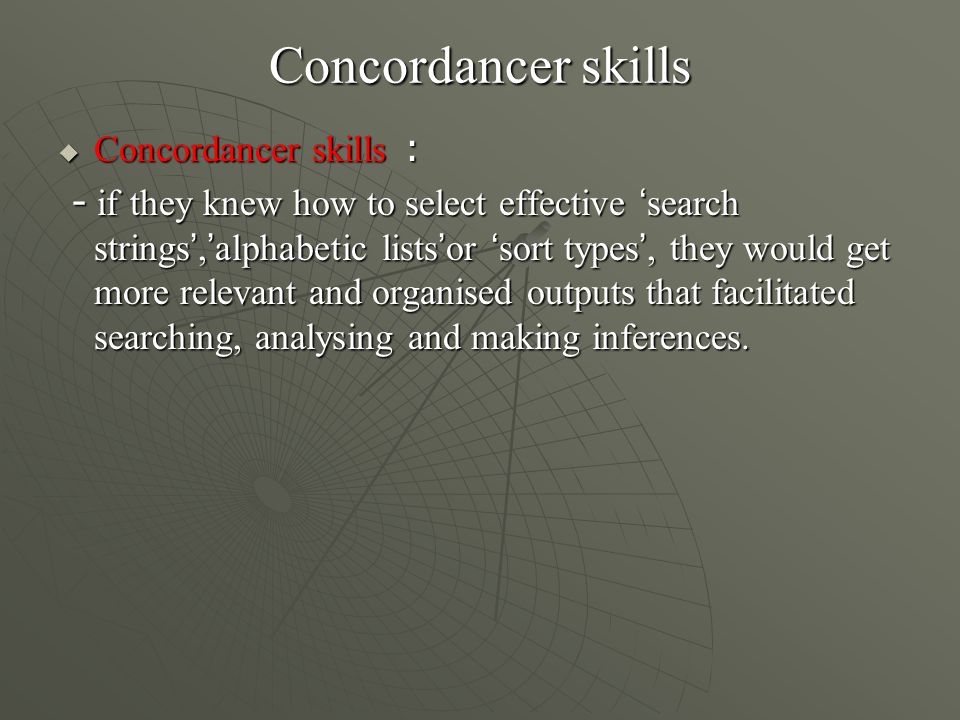 Concordancer skills

Concordancer skills ：

- if they knew how to select effective ‘search strings’,’alphabetic lists’or ‘sort types’, they would get more relevant and organised outputs that facilitated searching, analysing and making inferences.